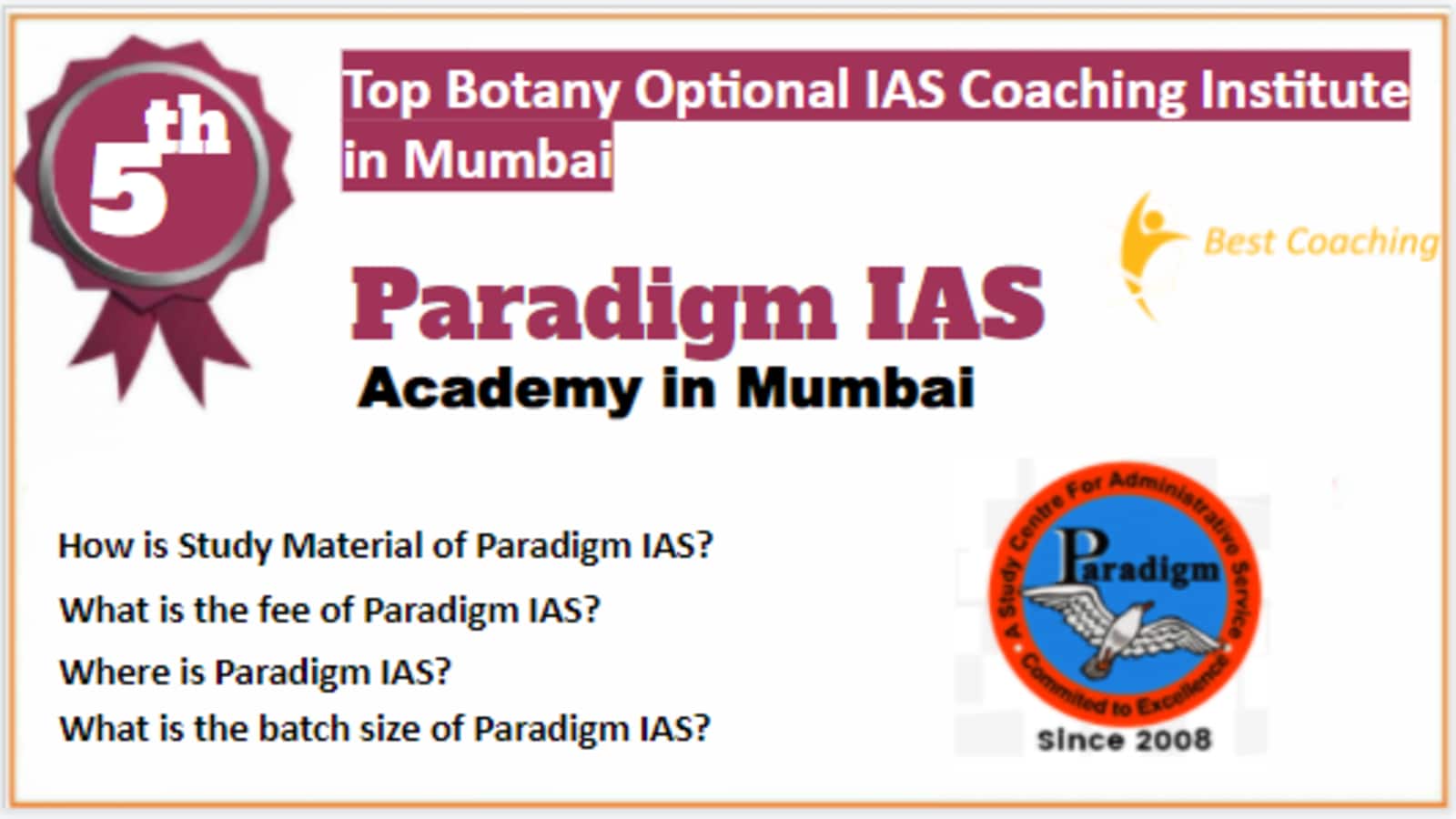 5th

Top Botany Optional IAS Coaching Institute in Mumbai

Best Coaching

Paradigm IAS
Academy in Mumbai

How is Study Material of Paradigm IAS?
What is the fee of Paradigm IAS?
Where is Paradigm IAS?
What is the batch size of Paradigm IAS?

A Study Centre For Administrative Service
Paradigm
Commited to Excellence
Since 2008